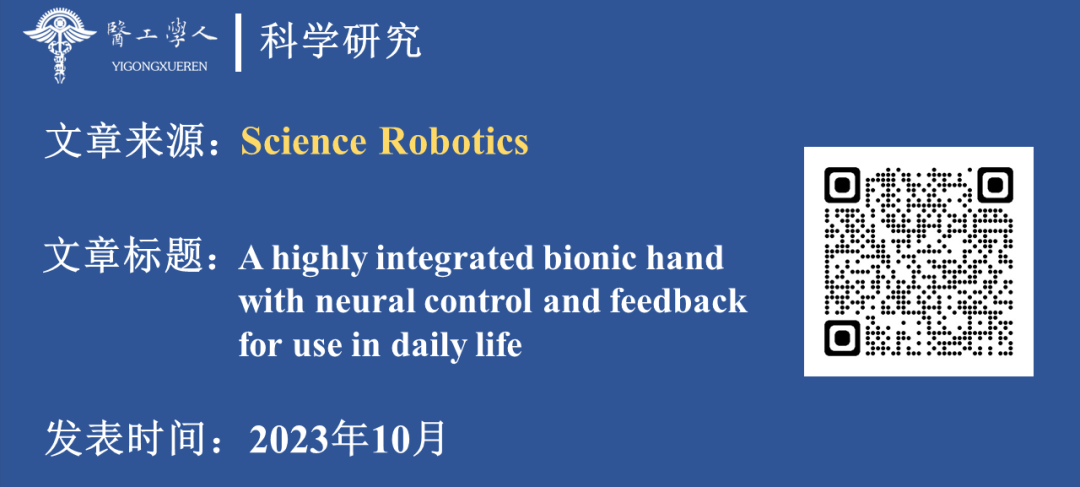 醫工學人
YIGONGXUEREN
科学研究

文章来源：Science Robotics

文章标题：A highly integrated bionic hand with neural control and feedback for use in daily life

发表时间：2023年10月